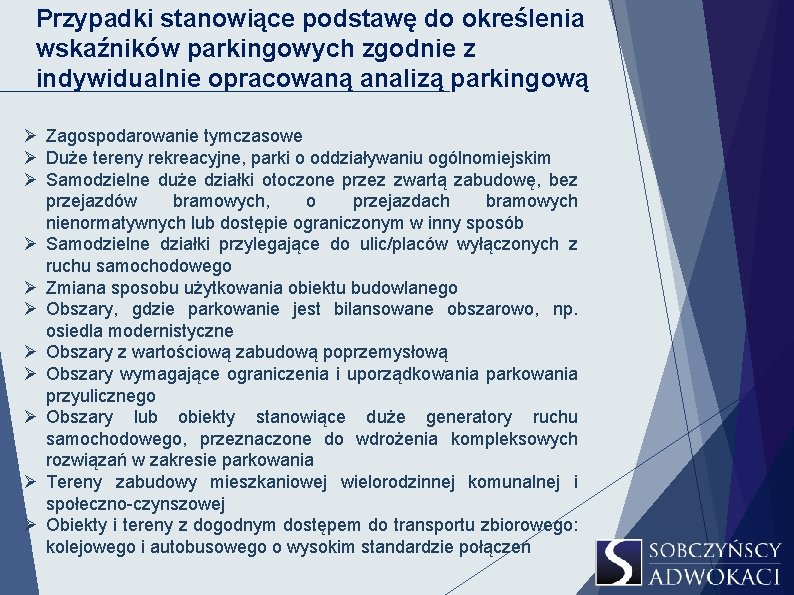 Przypadki stanowiące podstawę do określenia wskaźników parkingowych zgodnie z indywidualnie opracowaną analizą parkingową

➢ Zagospodarowanie tymczasowe
➢ Duże tereny rekreacyjne, parki o oddziaływaniu ogólnomiejskim
➢ Samodzielne duże działki otoczone przez zwartą zabudowę, bez przejazdów bramowych, o przejazdach bramowych nienormatywnych lub dostępie ograniczonym w inny sposób
➢ Samodzielne działki przylegające do ulic/placów wyłączonych z ruchu samochodowego
➢ Zmiana sposobu użytkowania obiektu budowlanego
➢ Obszary, gdzie parkowanie jest bilansowane obszarowo, np. osiedla modernistyczne
➢ Obszary z wartościową zabudową poprzemysłową
➢ Obszary wymagające ograniczenia i uporządkowania parkowania przyulicznego
➢ Obszary lub obiekty stanowiące duże generatory ruchu samochodowego, przeznaczone do wdrożenia kompleksowych rozwiązań w zakresie parkowania
➢ Tereny zabudowy mieszkaniowej wielorodzinnej komunalnej i społeczno-czynszowej
➢ Obiekty i tereny z dogodnym dostępem do transportu zbiorowego: kolejowego i autobusowego o wysokim standardzie połączeń

SOBCZYŃSCY ADWOKACI